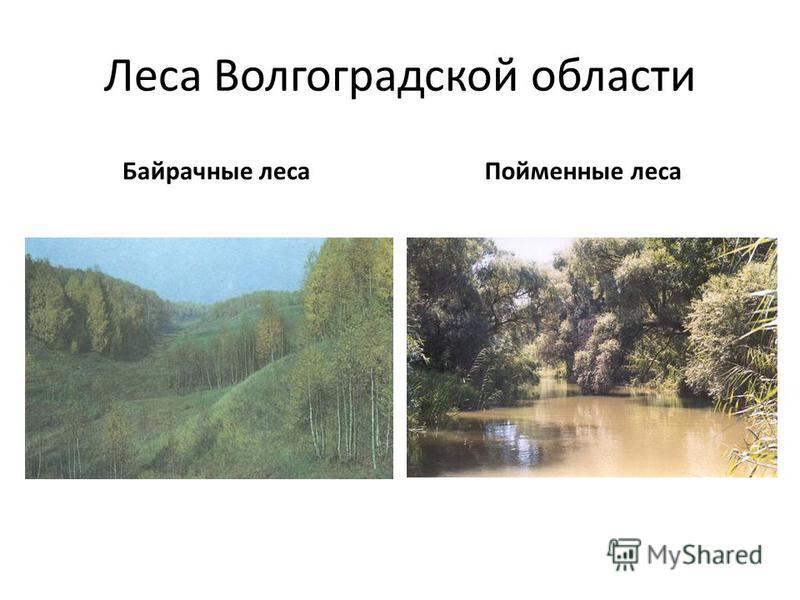 Леса Волгоградской области

Байрачные леса

Пойменные леса

MyShared